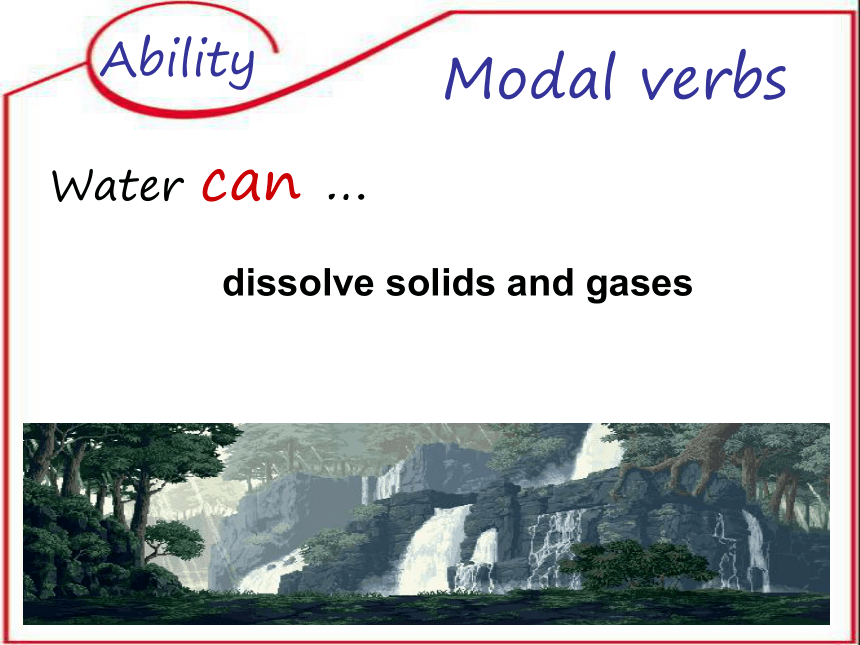 Ability

Modal verbs

Water can …

dissolve solids and gases